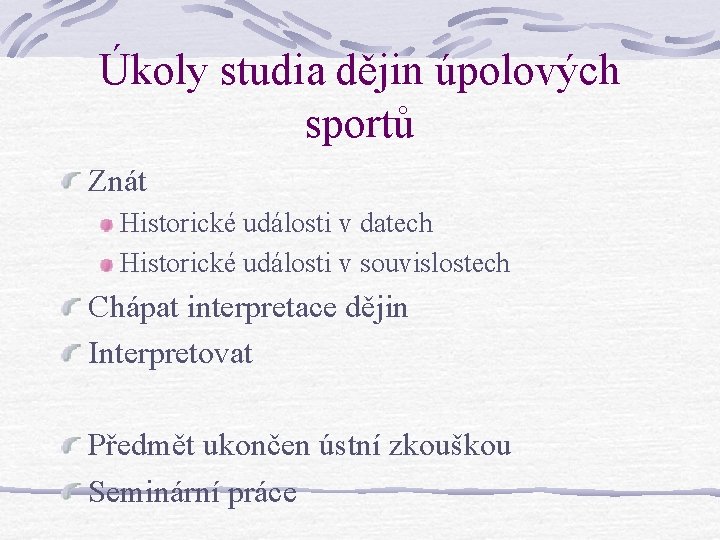 Úkoly studia dějin úpolových sportů

Znát

Historické události v datech

Historické události v souvislostech

Chápat interpretace dějin

Interpretovat

Předmět ukončen ústní zkouškou

Seminární práce